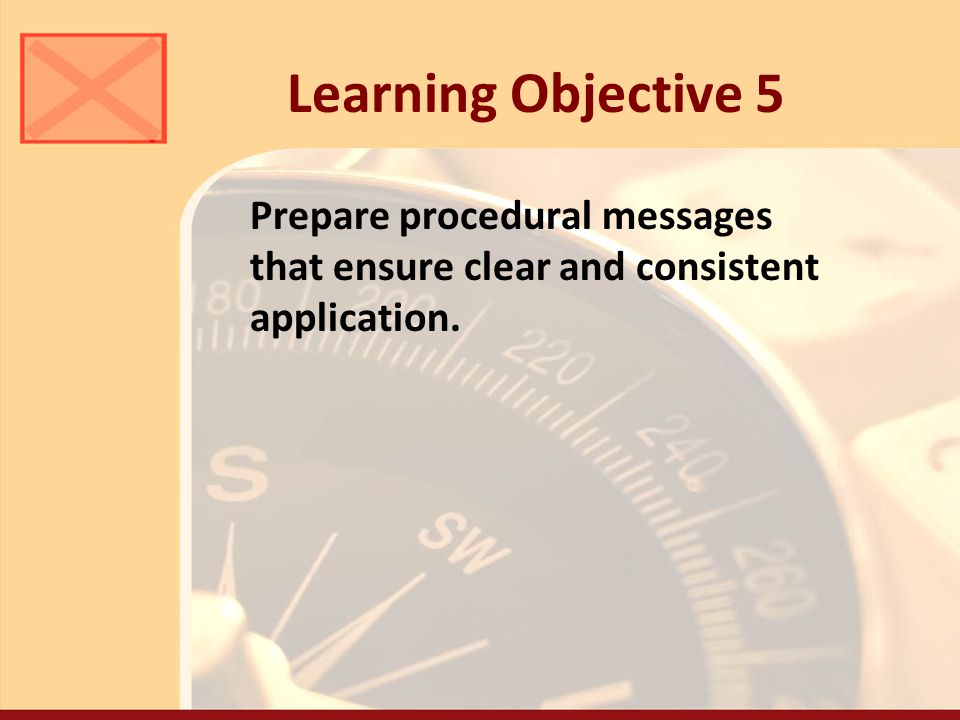 Learning Objective 5

Prepare procedural messages that ensure clear and consistent application.

180 220 240 260 S SW